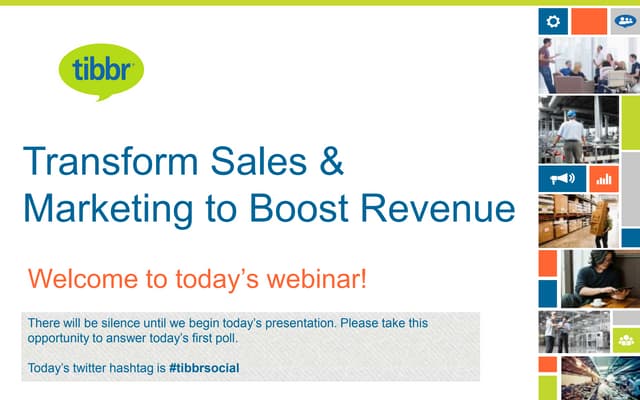 tibbr

Transform Sales & Marketing to Boost Revenue

Welcome to today's webinar!

There will be silence until we begin today's presentation. Please take this opportunity to answer today's first poll.

Today's twitter hashtag is #tibbrsocial